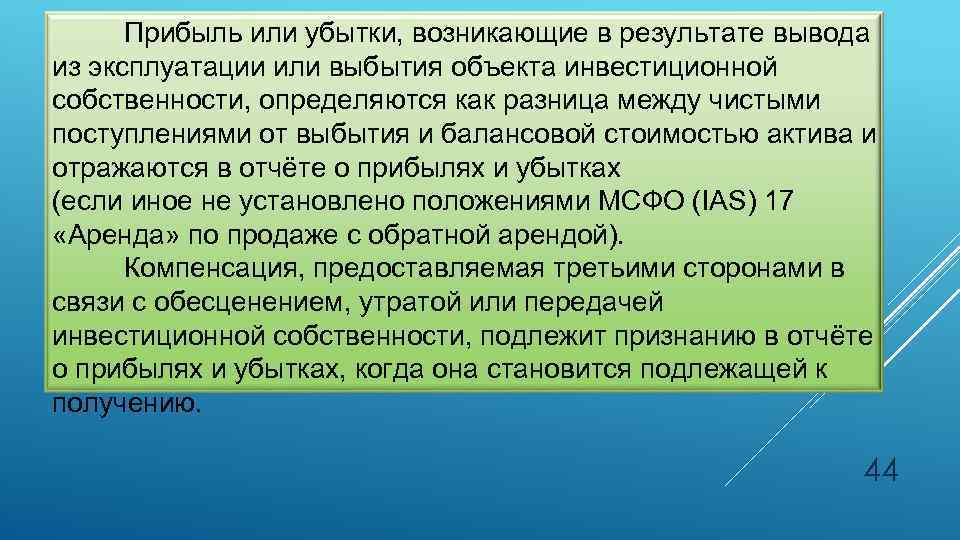 Прибыль или убытки, возникающие в результате вывода из эксплуатации или выбытия объекта инвестиционной собственности, определяются как разница между чистыми поступлениями от выбытия и балансовой стоимостью актива и отражаются в отчёте о прибылях и убытках
(если иное не установлено положениями МСФО (IAS) 17 «Аренда» по продаже с обратной арендой).

Компенсация, предоставляемая третьими сторонами в связи с обесценением, утратой или передачей инвестиционной собственности, подлежит признанию в отчёте о прибылях и убытках, когда она становится подлежащей к получению.

44